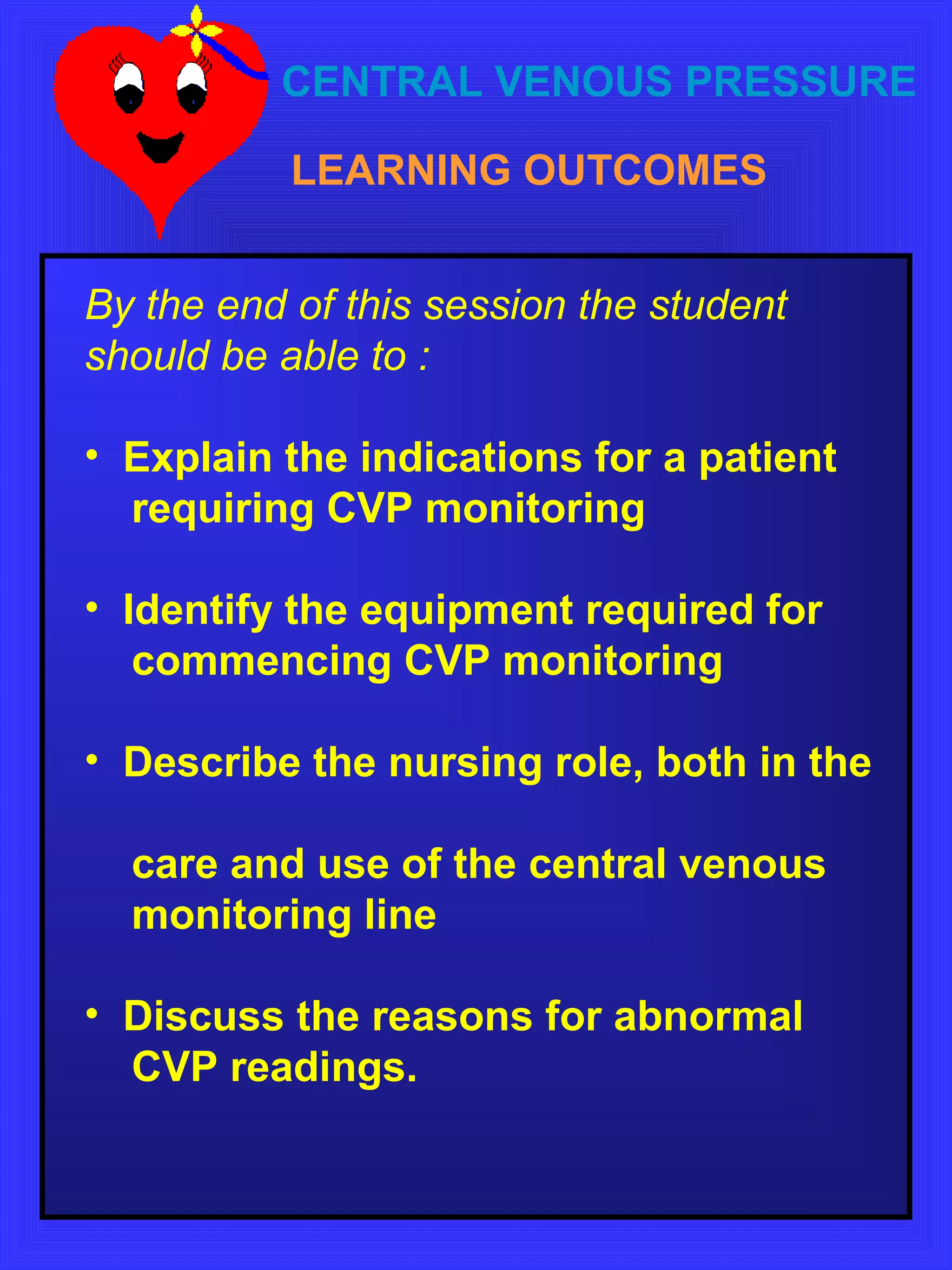 CENTRAL VENOUS PRESSURE

LEARNING OUTCOMES

By the end of this session the student should be able to :

• Explain the indications for a patient requiring CVP monitoring

• Identify the equipment required for commencing CVP monitoring

• Describe the nursing role, both in the

care and use of the central venous monitoring line

• Discuss the reasons for abnormal CVP readings.